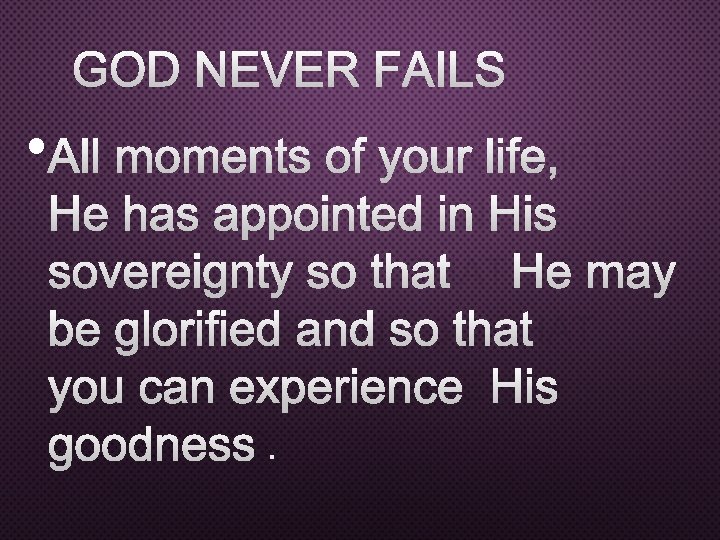 GOD NEVER FAILS

• All moments of your life, He has appointed in His sovereignty so that He may be glorified and so that you can experience His goodness .